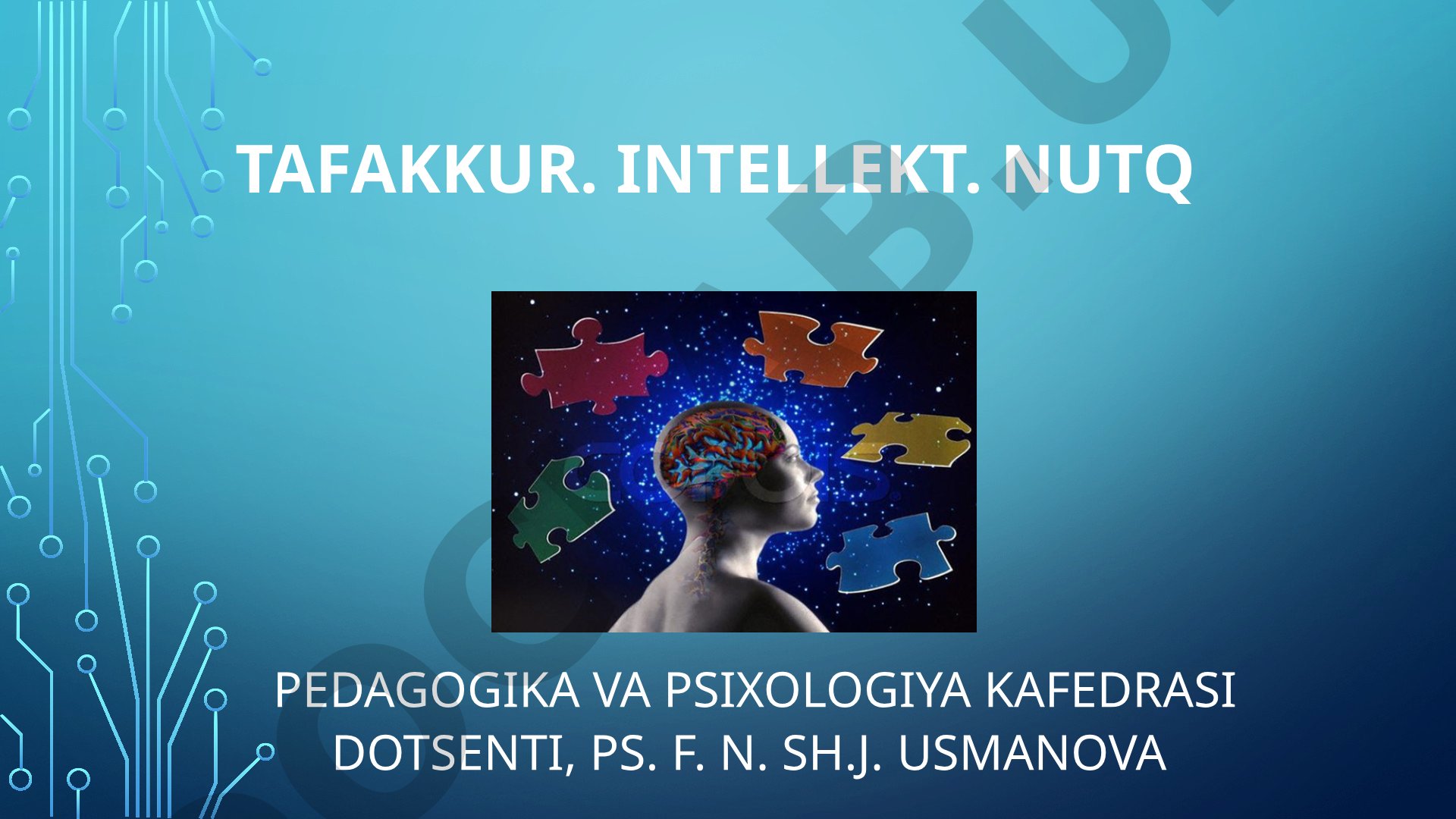 TAFAKKUR. INTELLEKT. NUTQ

PEDAGOGIKA VA PSIXOLOGIYA KAFEDRASI DOTSENTI, PS. F. N. SH.J. USMANOVA